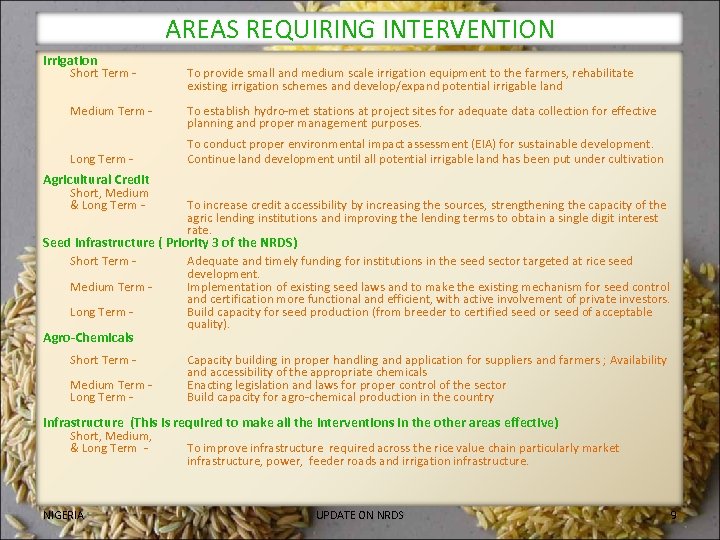 AREAS REQUIRING INTERVENTION

Irrigation
Short Term - To provide small and medium scale irrigation equipment to the farmers, rehabilitate existing irrigation schemes and develop/expand potential irrigable land

Medium Term - To establish hydro-met stations at project sites for adequate data collection for effective planning and proper management purposes.

To conduct proper environmental impact assessment (EIA) for sustainable development.

Long Term - Continue land development until all potential irrigable land has been put under cultivation

Agricultural Credit
Short, Medium & Long Term - To increase credit accessibility by increasing the sources, strengthening the capacity of the agric lending institutions and improving the lending terms to obtain a single digit interest rate.

Seed Infrastructure ( Priority 3 of the NRDS)
Short Term - Adequate and timely funding for institutions in the seed sector targeted at rice seed development.
Medium Term - Implementation of existing seed laws and to make the existing mechanism for seed control and certification more functional and efficient, with active involvement of private investors.
Long Term - Build capacity for seed production (from breeder to certified seed or seed of acceptable quality).

Agro-Chemicals
Short Term - Capacity building in proper handling and application for suppliers and farmers ; Availability and accessibility of the appropriate chemicals
Medium Term - Enacting legislation and laws for proper control of the sector
Long Term - Build capacity for agro-chemical production in the country

Infrastructure (This is required to make all the interventions in the other areas effective)
Short, Medium, & Long Term - To improve infrastructure required across the rice value chain particularly market infrastructure, power, feeder roads and irrigation infrastructure.

NIGERIA UPDATE ON NRDS 9